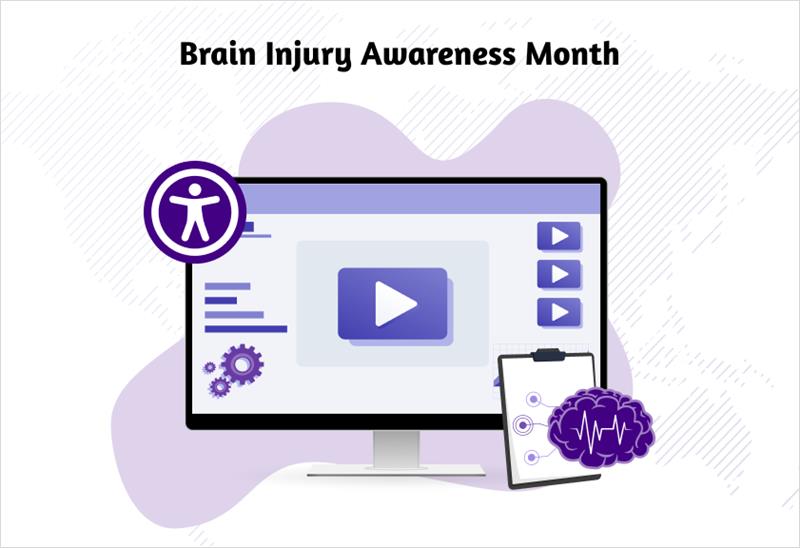 Brain Injury Awareness Month